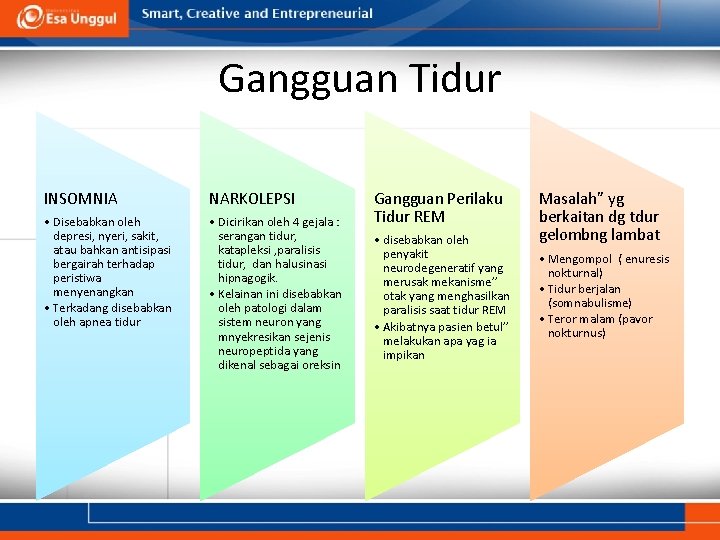 Esa Unggul

Smart, Creative and Entrepreneurial

Gangguan Tidur

INSOMNIA

• Disebabkan oleh depresi, nyeri, sakit, atau bahkan antisipasi bergairah terhadap peristiwa menyenangkan
• Terkadang disebabkan oleh apnea tidur

NARKOLEPSI

• Dicirikan oleh 4 gejala : serangan tidur, katapleksi ,paralisis tidur, dan halusinasi hipnagogik.
• Kelainan ini disebabkan oleh patologi dalam sistem neuron yang mnyekresikan sejenis neuropeptida yang dikenal sebagai oreksin

Gangguan Perilaku Tidur REM

• disebabkan oleh penyakit neurodegeneratif yang merusak mekanisme" otak yang menghasilkan paralisis saat tidur REM
• Akibatnya pasien betul" melakukan apa yag ia impikan

Masalah" yg berkaitan dg tdur gelombng lambat

• Mengompol ( enuresis nokturnal)
• Tidur berjalan (somnabulisme)
• Teror malam (pavor nokturnus)